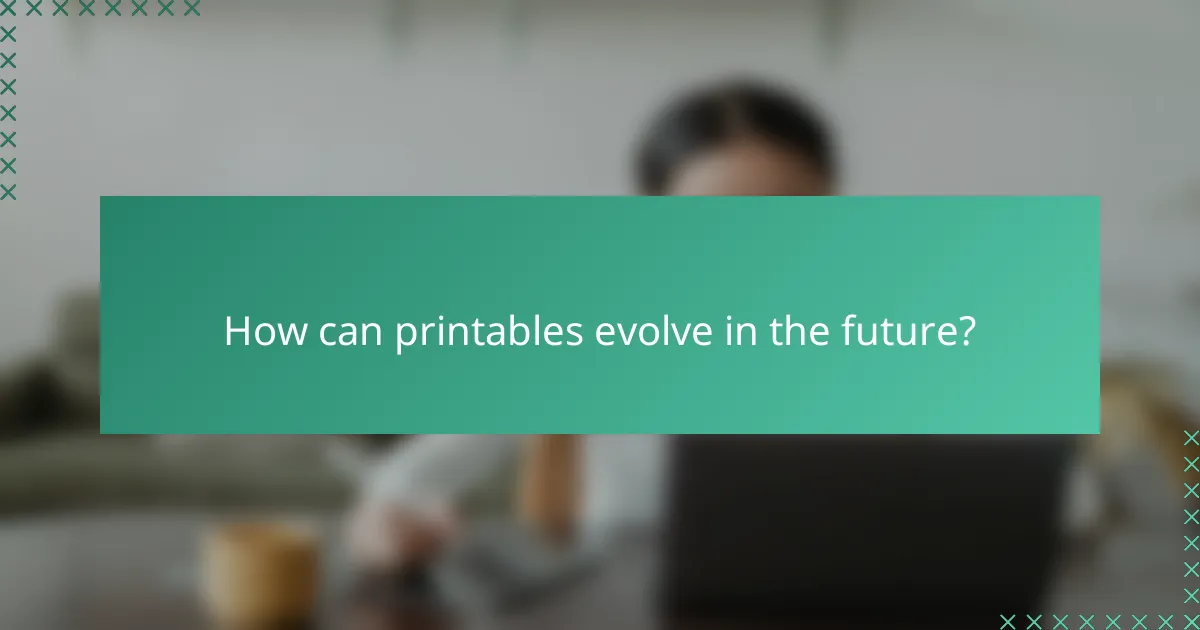 How can printables evolve in the future?